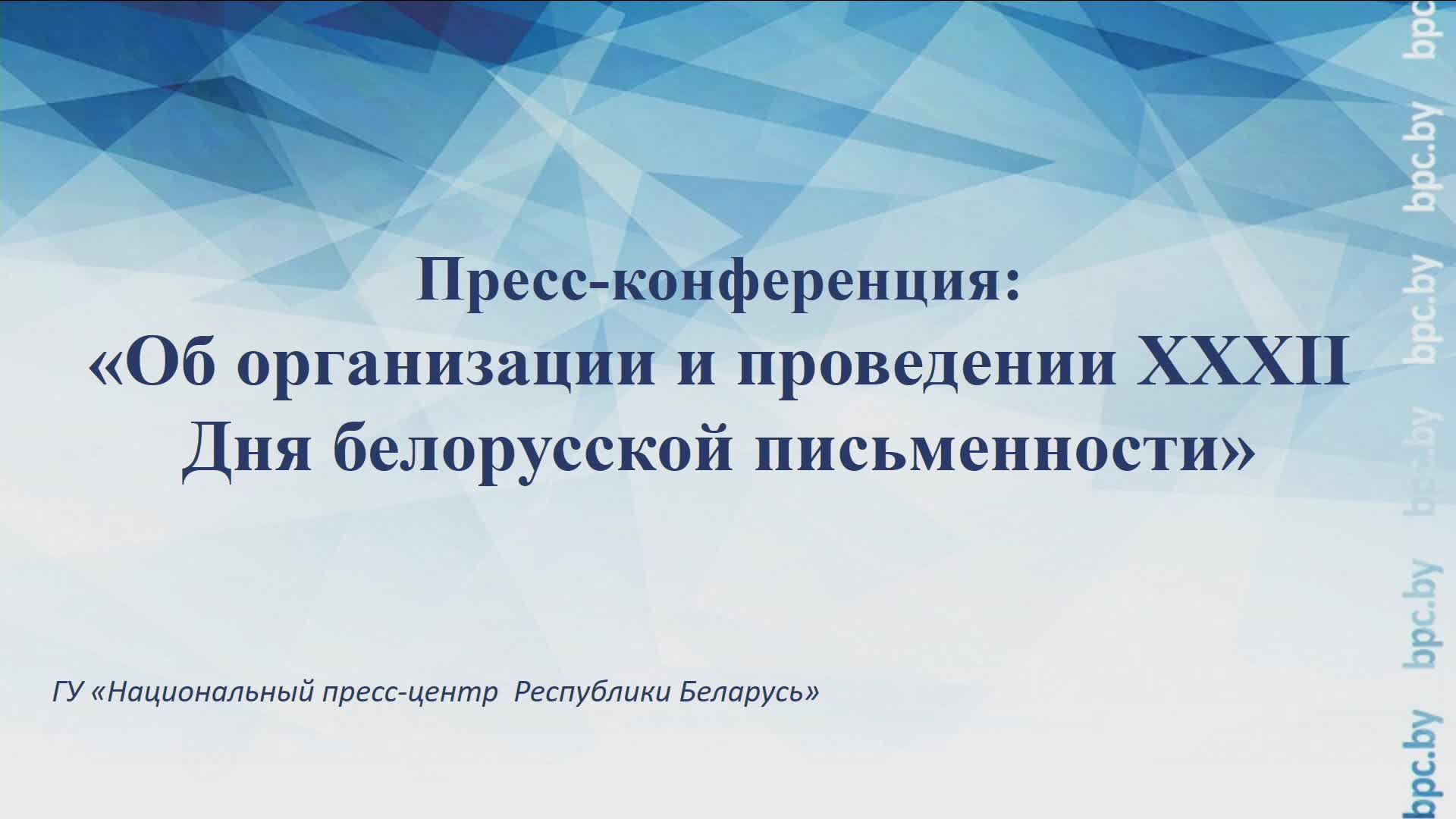 Пресс-конференция:
«Об организации и проведении XXXII Дня белорусской письменности»

ГУ «Национальный пресс-центр Республики Беларусь»

bpc.by
bpc.by
bpc.by
bpc.by
bpc.by
bpc.by